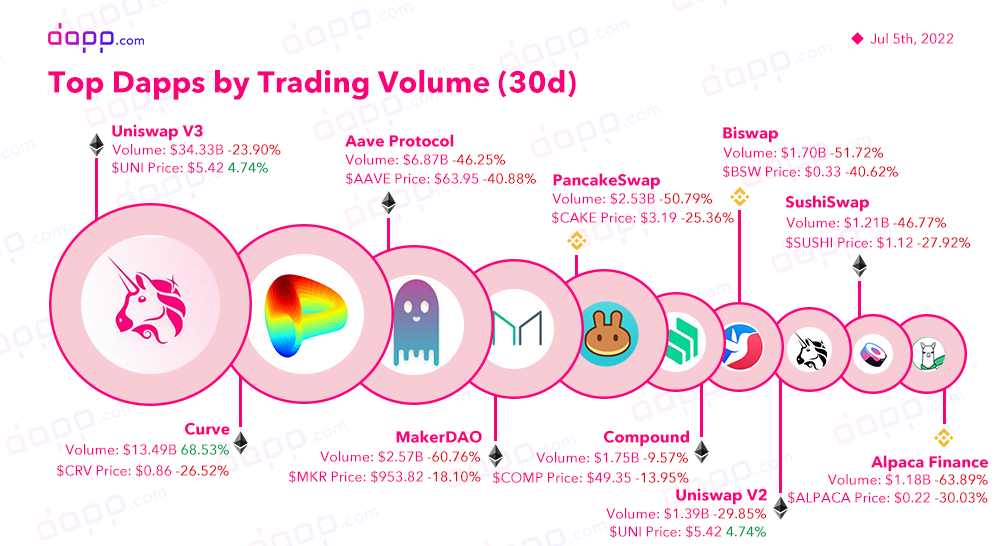 dapp.com

Jul 5th, 2022

Top Dapps by Trading Volume (30d)

Uniswap V3
Volume: $34.33B -23.90%
$UNI Price: $5.42 4.74%

Aave Protocol
Volume: $6.87B -46.25%
$AAVE Price: $63.95 -40.88%

PancakeSwap
Volume: $2.53B -50.79%
$CAKE Price: $3.19 -25.36%

Biswap
Volume: $1.70B -51.72%
$BSW Price: $0.33 -40.62%

SushiSwap
Volume: $1.21B -46.77%
$SUSHI Price: $1.12 -27.92%

Curve
Volume: $13.49B 68.53%
$CRV Price: $0.86 -26.52%

MakerDAO
Volume: $2.57B -60.76%
$MKR Price: $953.82 -18.10%

Compound
Volume: $1.75B -9.57%
$COMP Price: $49.35 -13.95%

Uniswap V2
Volume: $1.39B -29.85%
$UNI Price: $5.42 4.74%

Alpaca Finance
Volume: $1.18B -63.89%
$ALPACA Price: $0.22 -30.03%